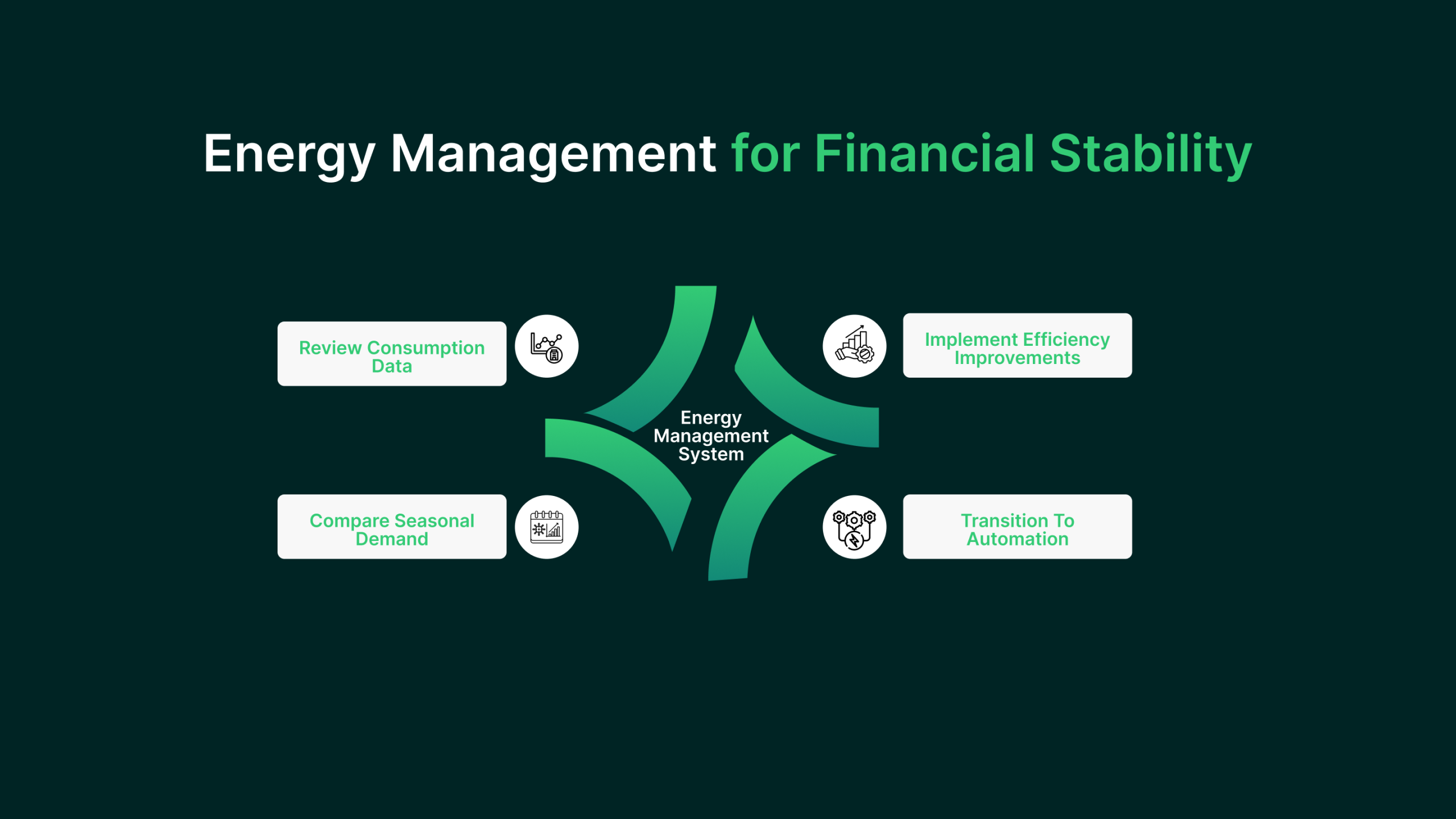 Energy Management for Financial Stability

Review Consumption Data

Implement Efficiency Improvements

Energy Management System

Compare Seasonal Demand

Transition To Automation